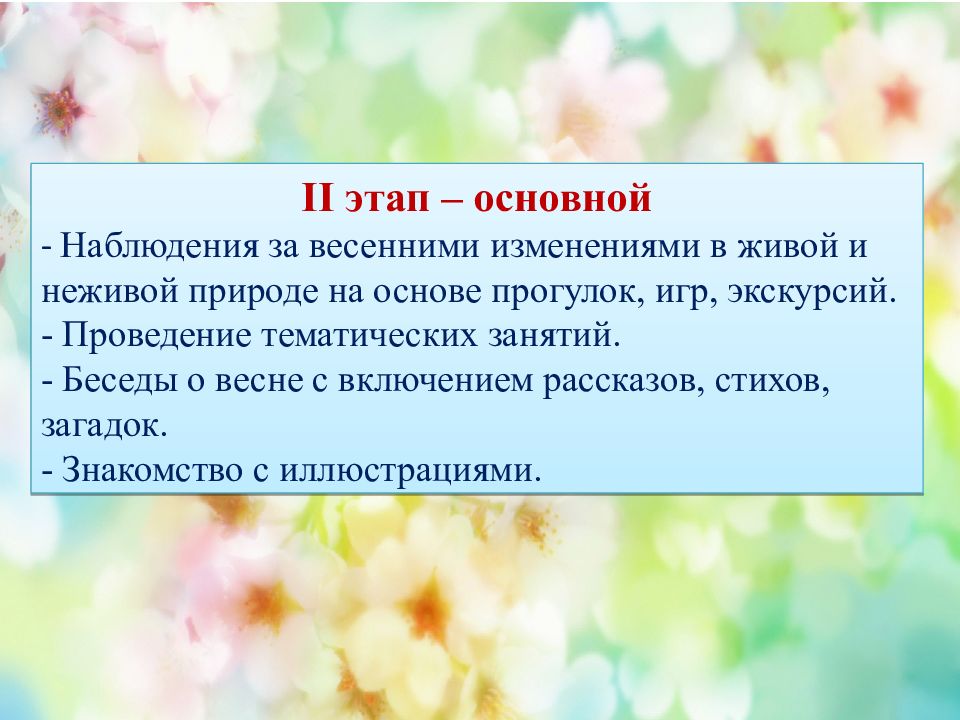 II этап – основной

- Наблюдения за весенними изменениями в живой и неживой природе на основе прогулок, игр, экскурсий.
- Проведение тематических занятий.
- Беседы о весне с включением рассказов, стихов, загадок.
- Знакомство с иллюстрациями.